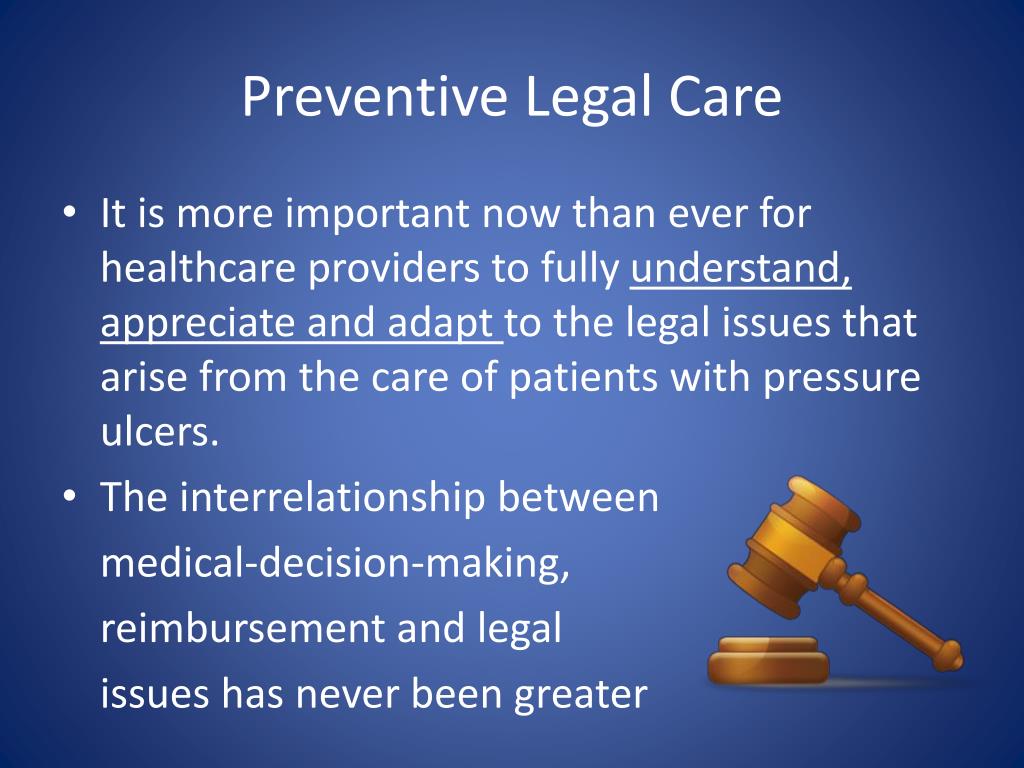 Preventive Legal Care

• It is more important now than ever for healthcare providers to fully understand, appreciate and adapt to the legal issues that arise from the care of patients with pressure ulcers.

• The interrelationship between medical-decision-making, reimbursement and legal issues has never been greater